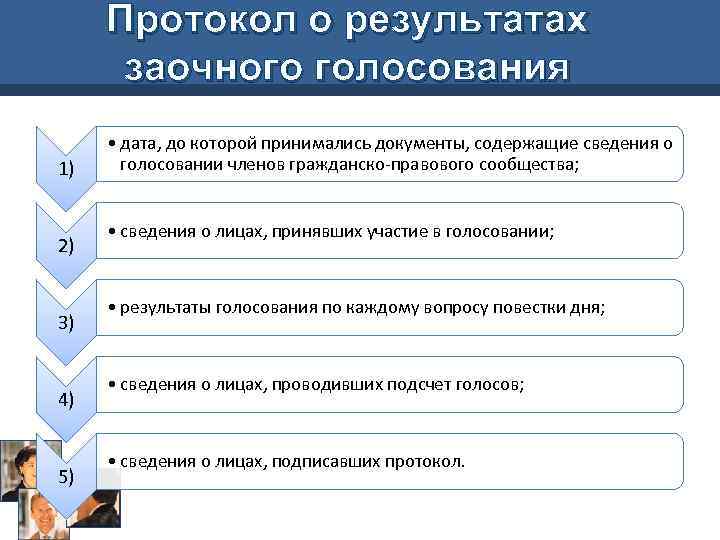 Протокол о результатах заочного голосования

1)

• дата, до которой принимались документы, содержащие сведения о голосовании членов гражданско-правового сообщества;

2)

• сведения о лицах, принявших участие в голосовании;

3)

• результаты голосования по каждому вопросу повестки дня;

4)

• сведения о лицах, проводивших подсчет голосов;

5)

• сведения о лицах, подписавших протокол.